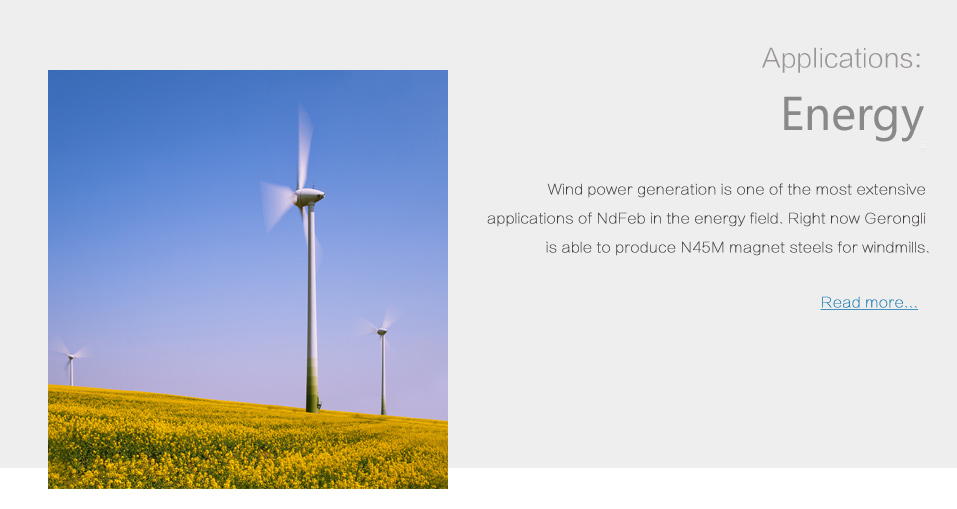 Applications:

Energy

Wind power generation is one of the most extensive applications of NdFeb in the energy field. Right now Gerongli is able to produce N45M magnet steels for windmills.

Read more...